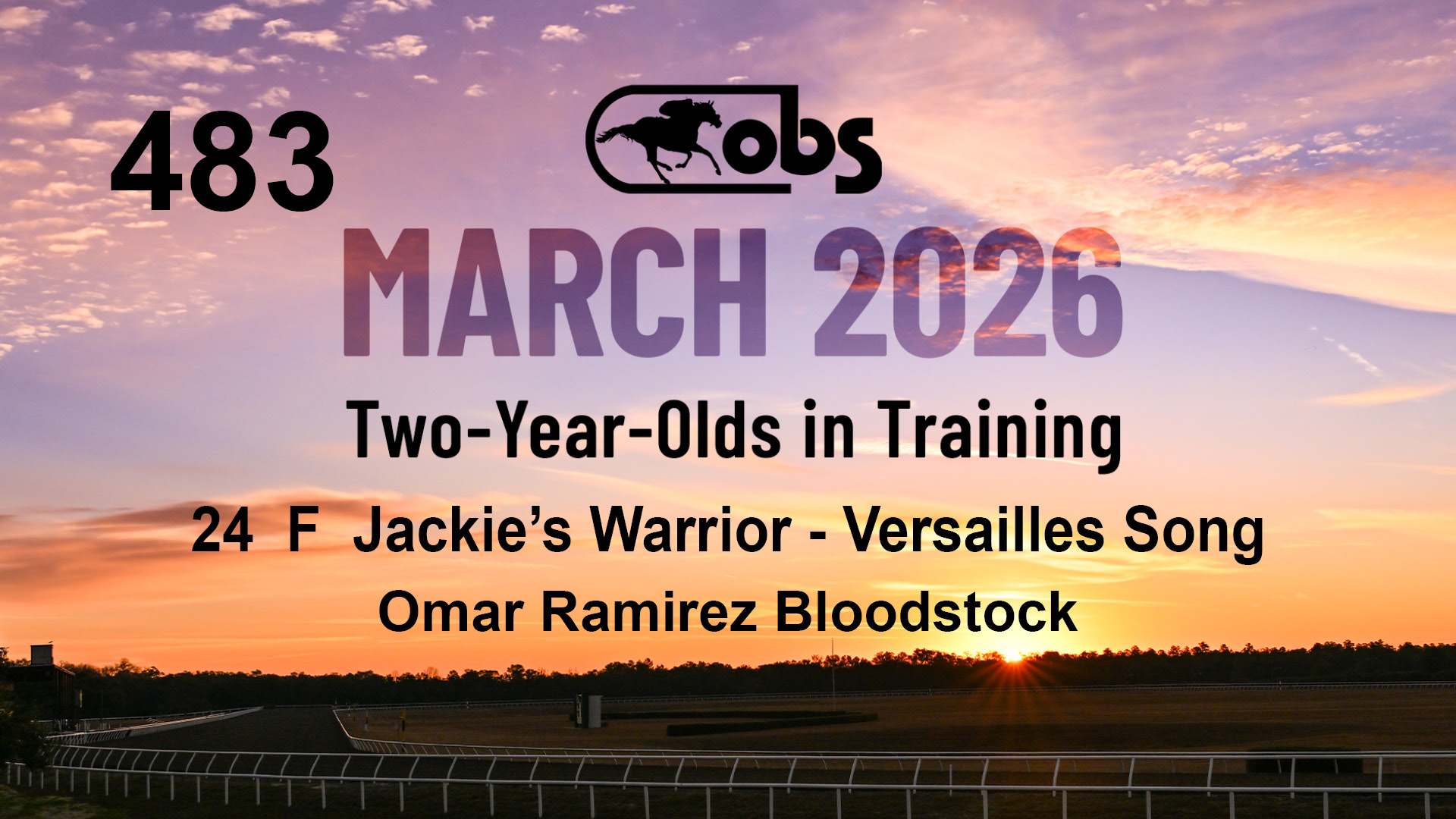 483

obs

MARCH 2026

Two-Year-Olds in Training

24 F Jackie's Warrior - Versailles Song

Omar Ramirez Bloodstock